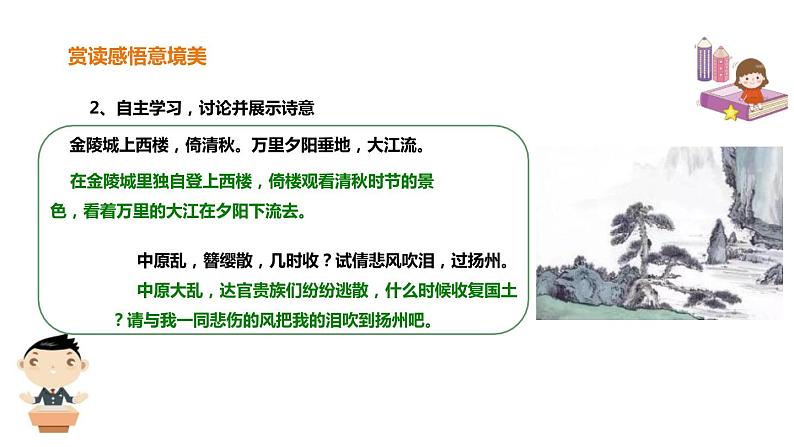 赏读感悟意境美

2、自主学习，讨论并展示诗意

金陵城上西楼，倚清秋。万里夕阳垂地，大江流。

在金陵城里独自登上西楼，倚楼观看清秋时节的景色，看着万里的大江在夕阳下流去。

中原乱，簪缨散，几时收？试倩悲风吹泪，过扬州。

中原大乱，达官贵族们纷纷逃散，什么时候收复国土？请与我一同悲伤的风把我的泪吹到扬州吧。